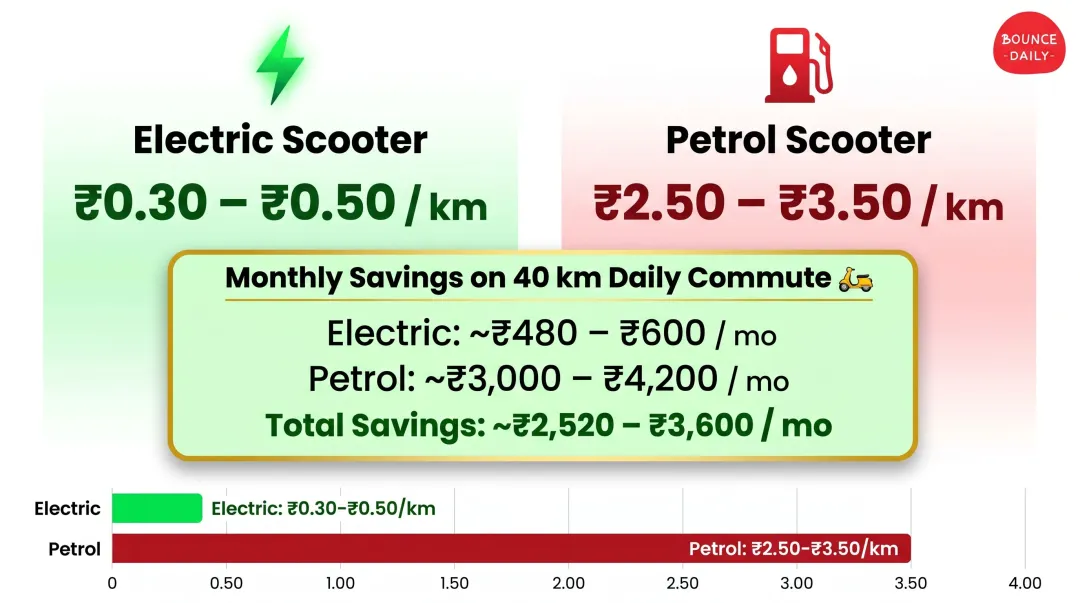 BOUNCE DAILY

Electric Scooter
₹0.30 – ₹0.50 / km

Petrol Scooter
₹2.50 – ₹3.50 / km

Monthly Savings on 40 km Daily Commute 🛵
Electric: ~₹480 – ₹600 / mo
Petrol: ~₹3,000 – ₹4,200 / mo
Total Savings: ~₹2,520 – ₹3,600 / mo

Electric
Electric: ₹0.30-₹0.50/km
Petrol
Petrol: ₹2.50-₹3.50/km
0 0.50 1.00 1.50 2.00 2.50 3.00 3.50 4.00